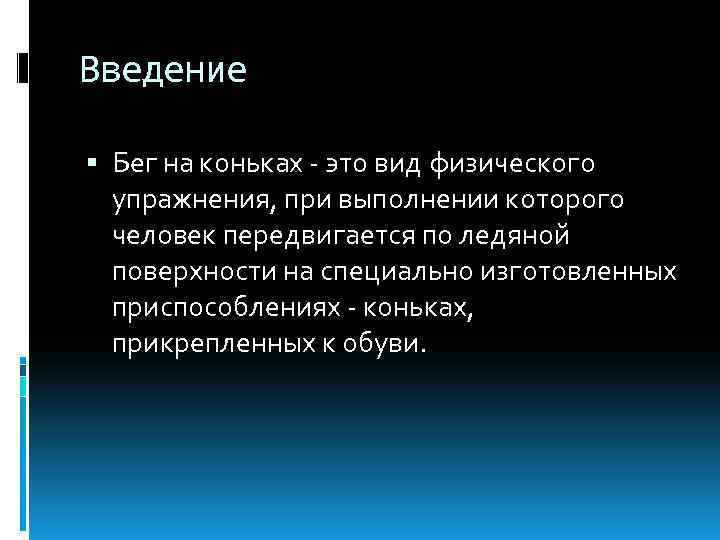 Введение

▪ Бег на коньках - это вид физического упражнения, при выполнении которого человек передвигается по ледяной поверхности на специально изготовленных приспособлениях - коньках, прикрепленных к обуви.